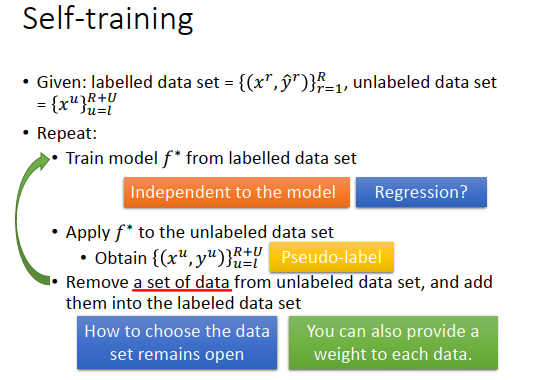 Self-training

• Given: labelled data set = $\{(x^r, \hat{y}^r)\}_{r=1}^{R}$, unlabeled data set = $\{x^u\}_{u=l}^{R+U}$

• Repeat:

• Train model $f^*$ from labelled data set

Independent to the model

Regression?

• Apply $f^*$ to the unlabeled data set

• Obtain $\{(x^u, y^u)\}_{u=l}^{R+U}$

Pseudo-label

• Remove a set of data from unlabeled data set, and add them into the labeled data set

How to choose the data set remains open

You can also provide a weight to each data.